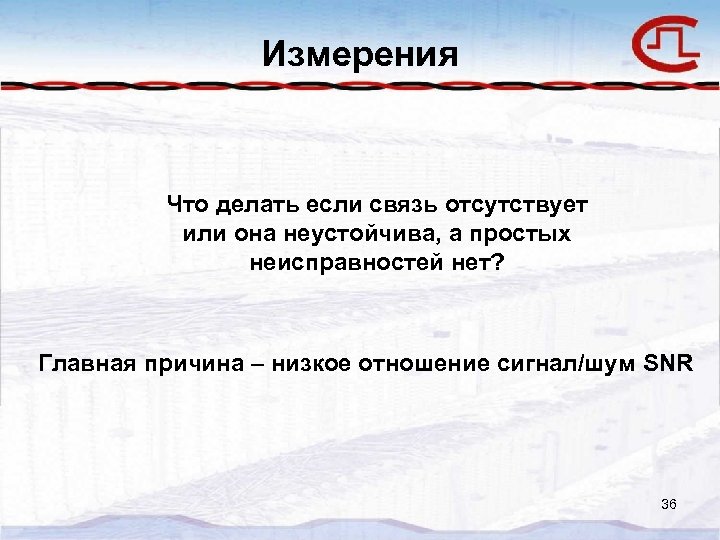 Измерения

Что делать если связь отсутствует или она неустойчива, а простых неисправностей нет?

Главная причина – низкое отношение сигнал/шум SNR

36